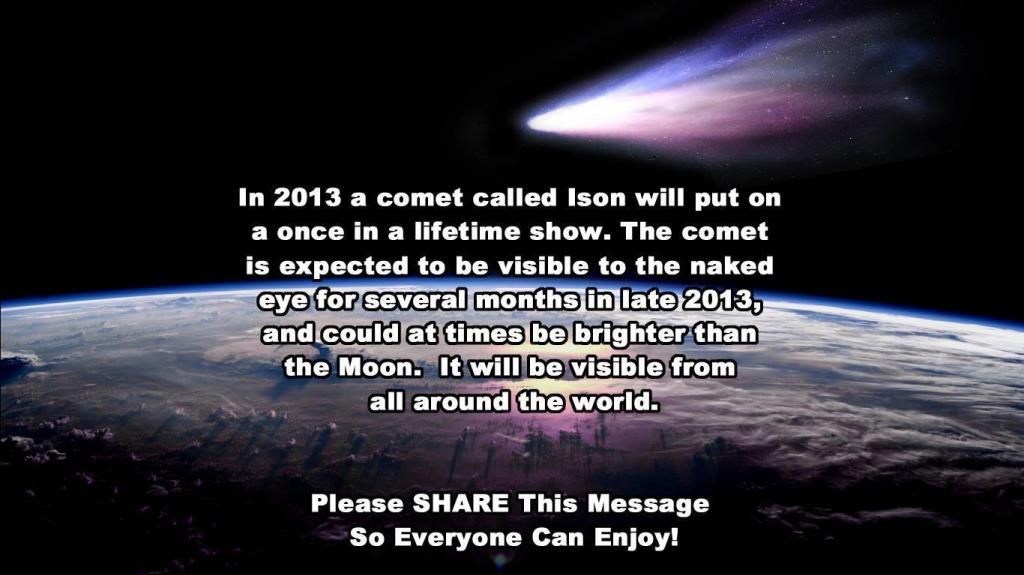 In 2013 a comet called Ison will put on a once in a lifetime show. The comet is expected to be visible to the naked eye for several months in late 2013, and could at times be brighter than the Moon.  It will be visible from all around the world.

Please SHARE This Message So Everyone Can Enjoy!